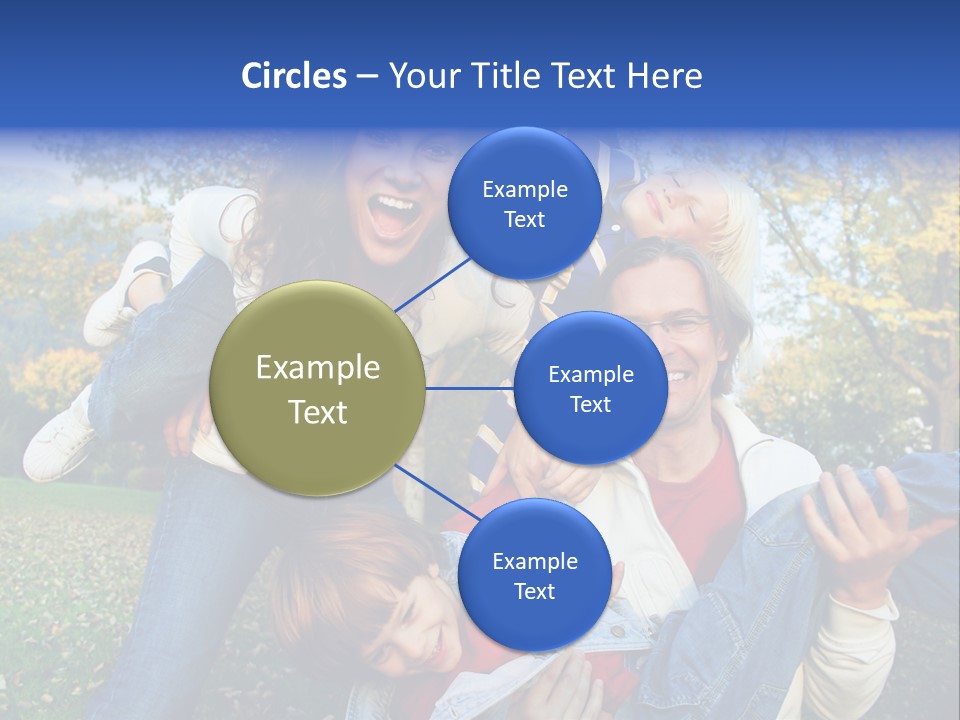 Circles – Your Title Text Here

Example Text

Example Text

Example Text

Example Text